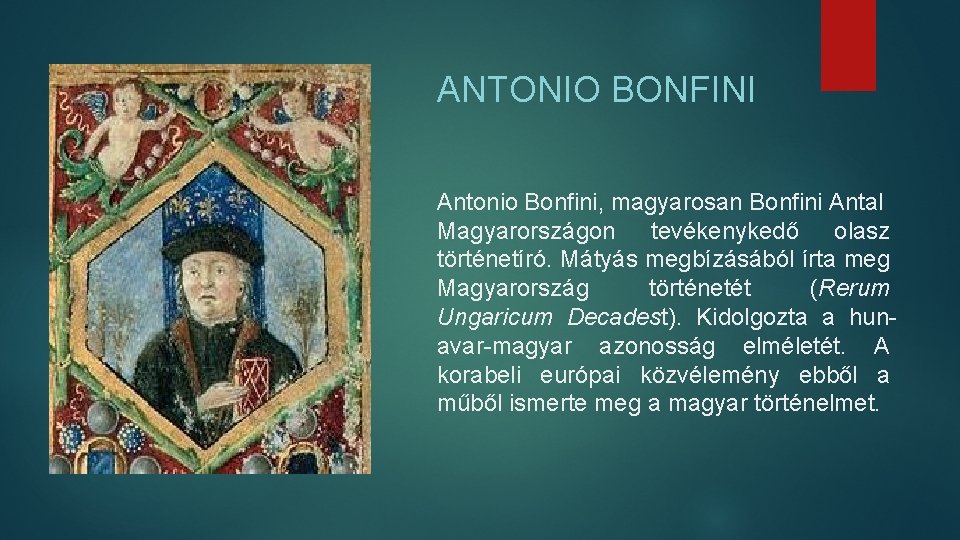 ANTONIO BONFINI

Antonio Bonfini, magyarosan Bonfini Antal Magyarországon tevékenykedő olasz történetíró. Mátyás megbízásából írta meg Magyarország történetét (Rerum Ungaricum Decadest). Kidolgozta a hun-avar-magyar azonosság elméletét. A korabeli európai közvélemény ebből a műből ismerte meg a magyar történelmet.